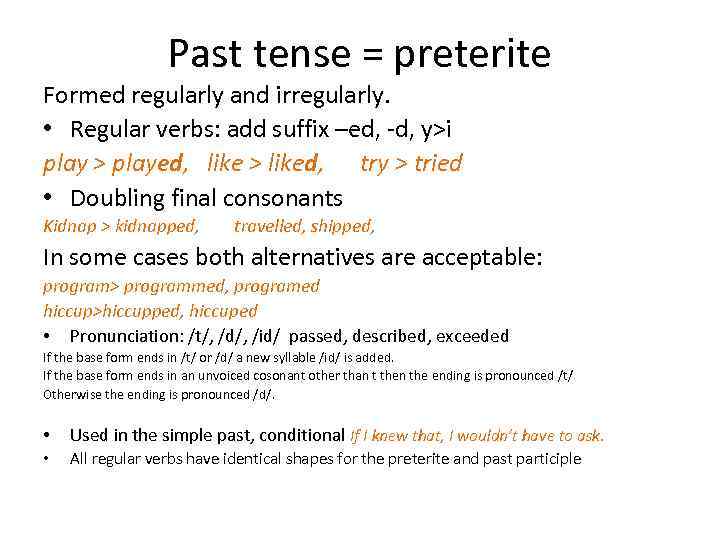 Past tense = preterite

Formed regularly and irregularly.

• Regular verbs: add suffix –ed, -d, y>i

play > played, like > liked, try > tried

• Doubling final consonants

Kidnap > kidnapped, travelled, shipped,

In some cases both alternatives are acceptable:

program> programmed, programed

hiccup>hiccupped, hiccuped

• Pronunciation: /t/, /d/, /id/ passed, described, exceeded

If the base form ends in /t/ or /d/ a new syllable /id/ is added.
If the base form ends in an unvoiced cosonant other than t then the ending is pronounced /t/
Otherwise the ending is pronounced /d/.

• Used in the simple past, conditional If I knew that, I wouldn't have to ask.

• All regular verbs have identical shapes for the preterite and past participle